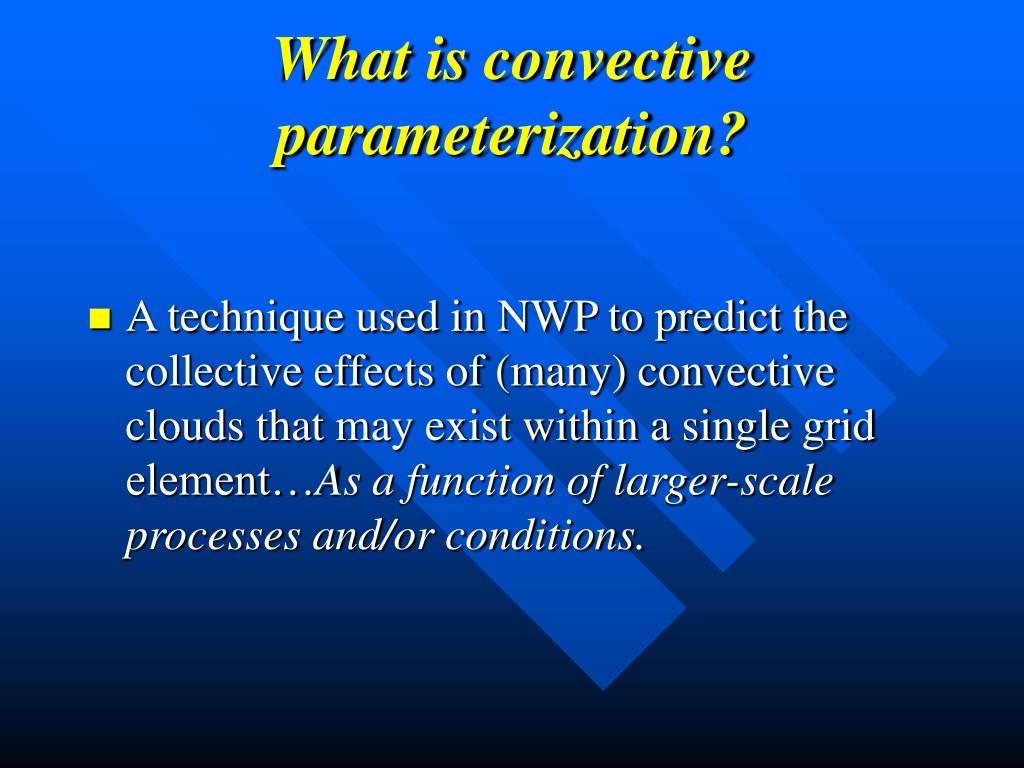 What is convective parameterization?

A technique used in NWP to predict the collective effects of (many) convective clouds that may exist within a single grid element…As a function of larger-scale processes and/or conditions.